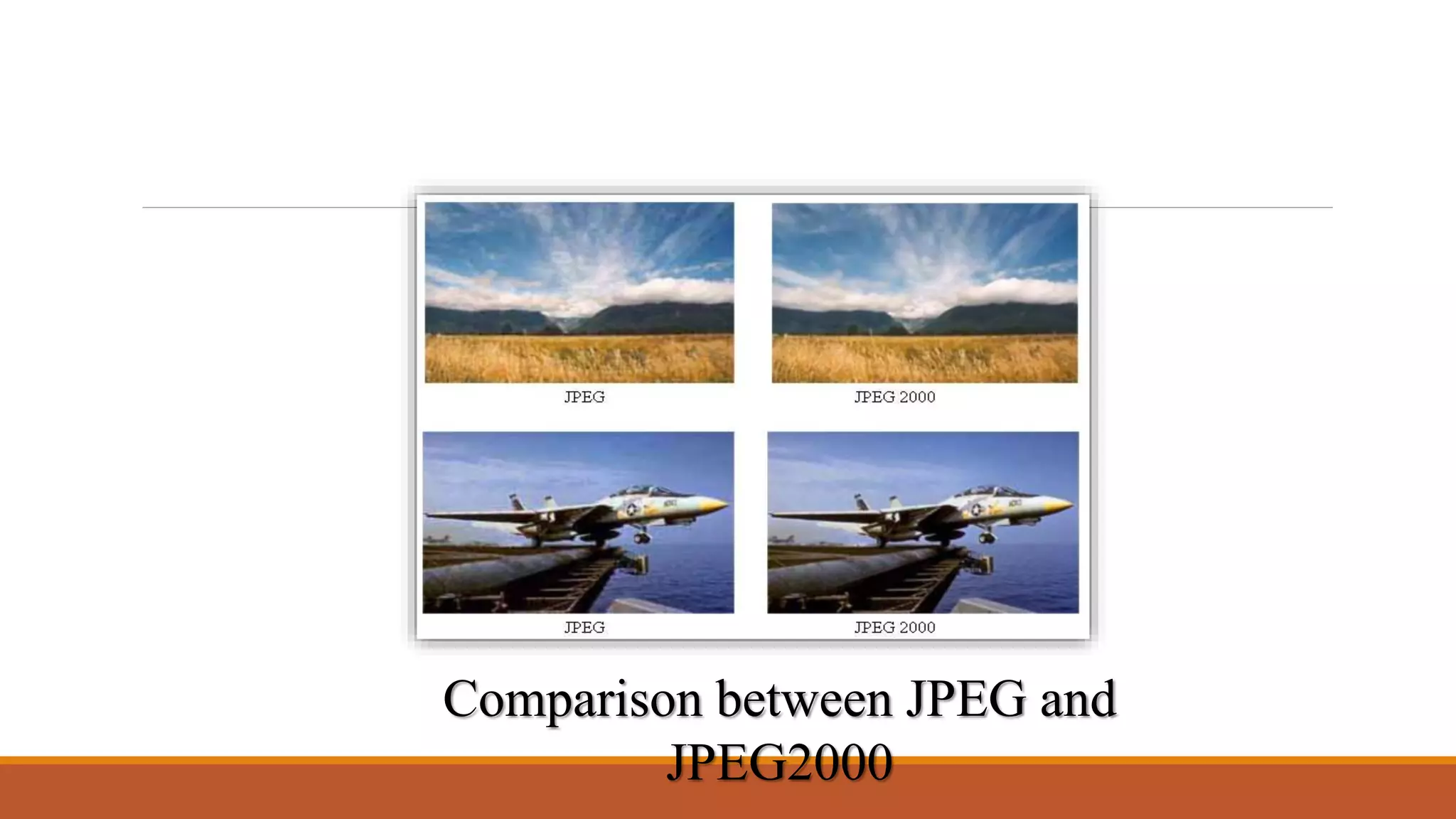 JPEG

JPEG 2000

JPEG

JPEG 2000

Comparison between JPEG and JPEG2000